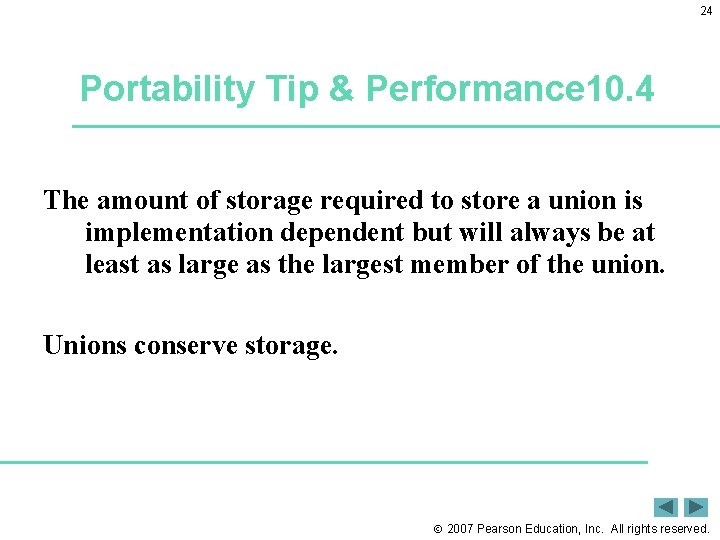 24

Portability Tip & Performance10.4

The amount of storage required to store a union is implementation dependent but will always be at least as large as the largest member of the union.

Unions conserve storage.

© 2007 Pearson Education, Inc. All rights reserved.